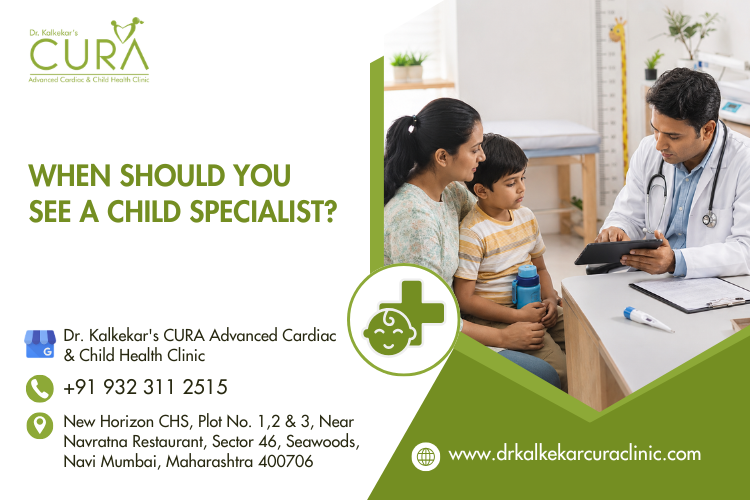 Dr. Kalkekar's
CURA
Advanced Cardiac & Child Health Clinic

WHEN SHOULD YOU SEE A CHILD SPECIALIST?

Dr. Kalkekar's CURA Advanced Cardiac & Child Health Clinic

+91 932 311 2515

New Horizon CHS, Plot No. 1,2 & 3, Near Navratna Restaurant, Sector 46, Seawoods, Navi Mumbai, Maharashtra 400706

www.drkalkekarcuraclinic.com